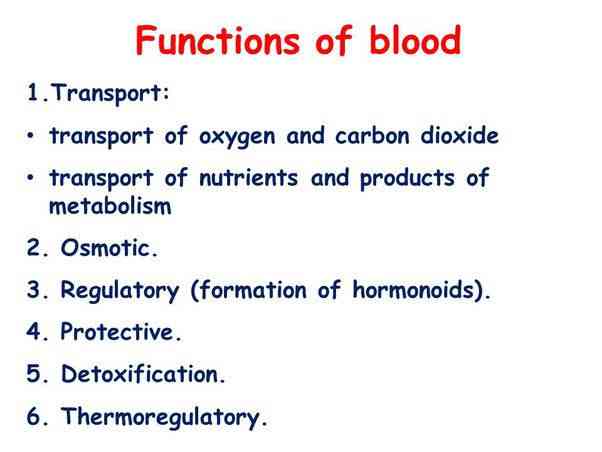 Functions of blood

1.Transport:

• transport of oxygen and carbon dioxide

• transport of nutrients and products of metabolism

2. Osmotic.

3. Regulatory (formation of hormonoids).

4. Protective.

5. Detoxification.

6. Thermoregulatory.